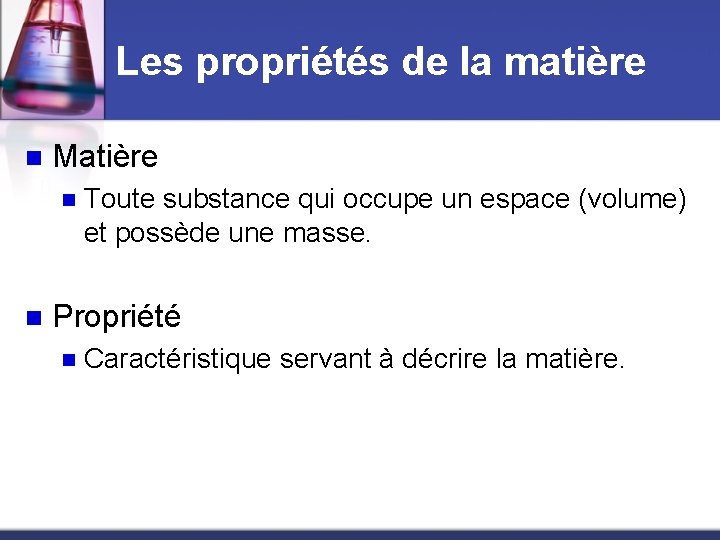 Les propriétés de la matière

Matière

Toute substance qui occupe un espace (volume) et possède une masse.

Propriété

Caractéristique servant à décrire la matière.